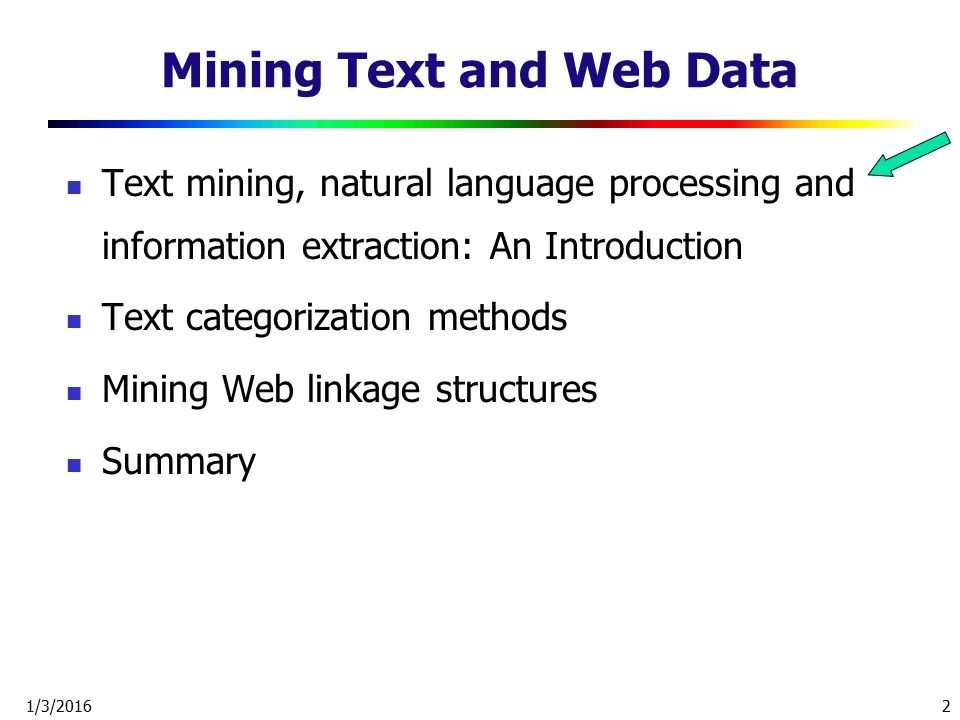 Mining Text and Web Data

- Text mining, natural language processing and information extraction: An Introduction
- Text categorization methods
- Mining Web linkage structures
- Summary

1/3/2016

2